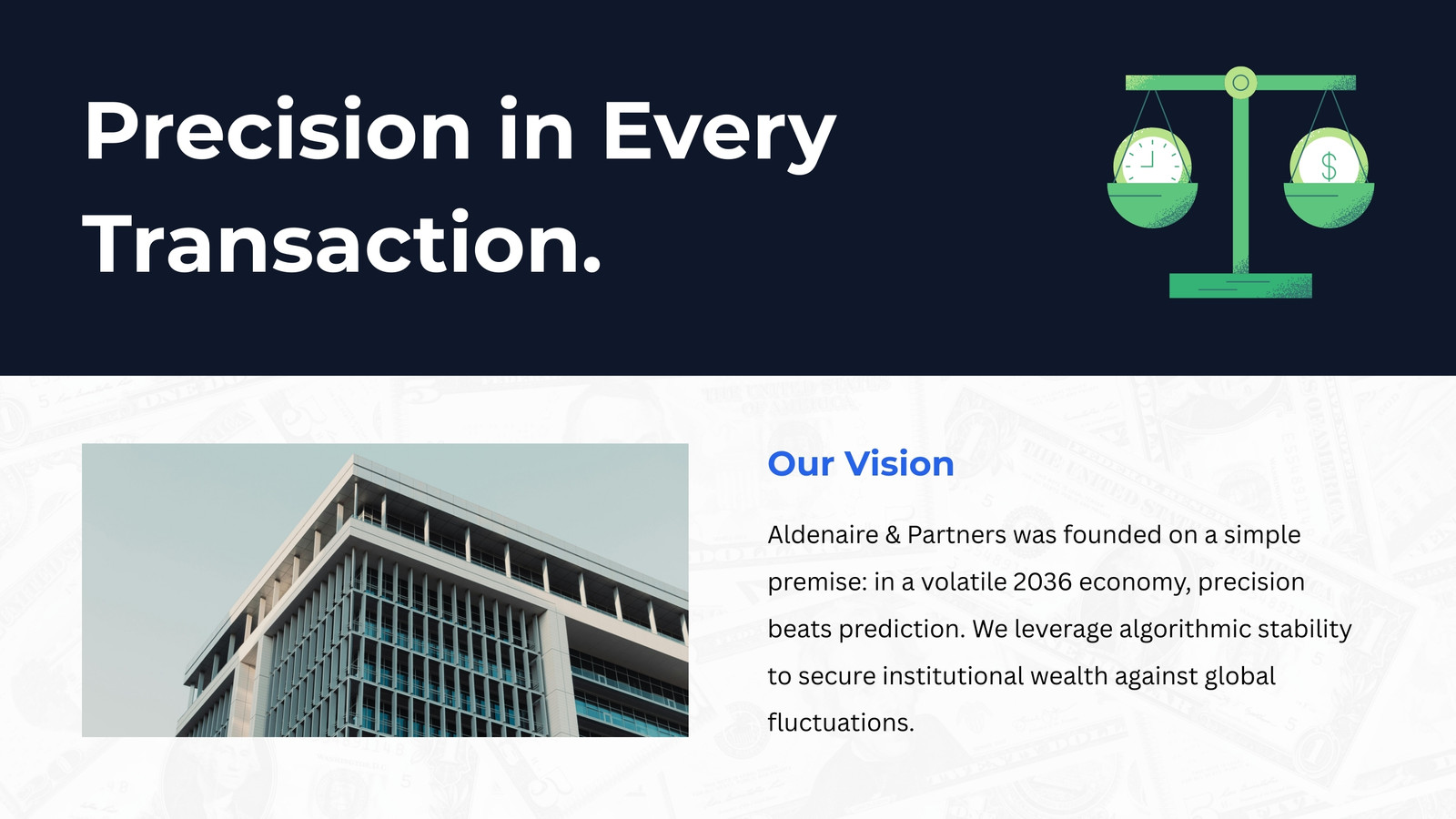 Precision in Every Transaction.

$

Our Vision

Aldenaire & Partners was founded on a simple premise: in a volatile 2036 economy, precision beats prediction. We leverage algorithmic stability to secure institutional wealth against global fluctuations.